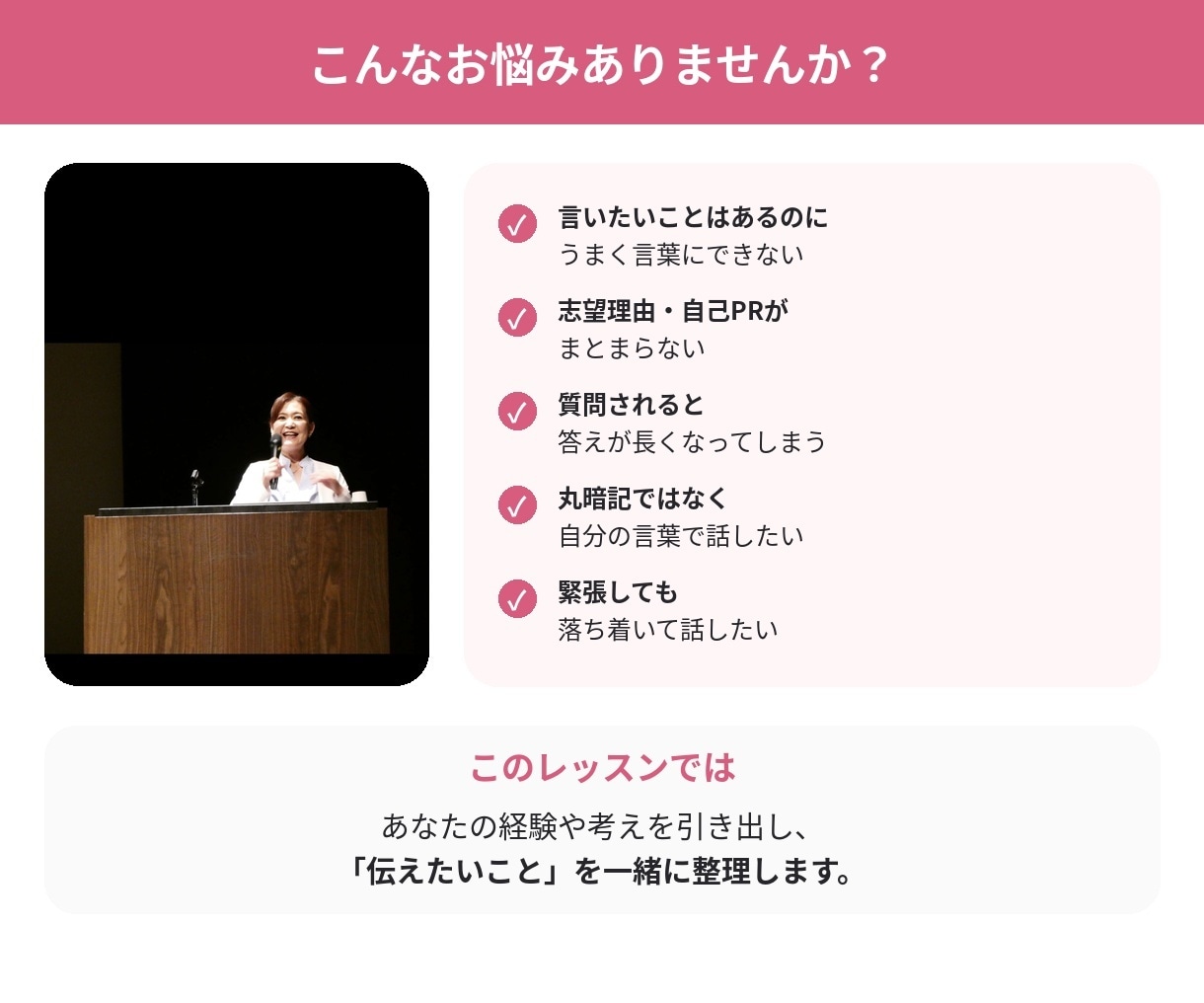 こんなお悩みありませんか？

言いたいことはあるのに
うまく言葉にできない

志望理由・自己PRが
まとまらない

質問されると
答えが長くなってしまう

丸暗記ではなく
自分の言葉で話したい

緊張しても
落ち着いて話したい

このレッスンでは

あなたの経験や考えを引き出し、
「伝えたいこと」を一緒に整理します。